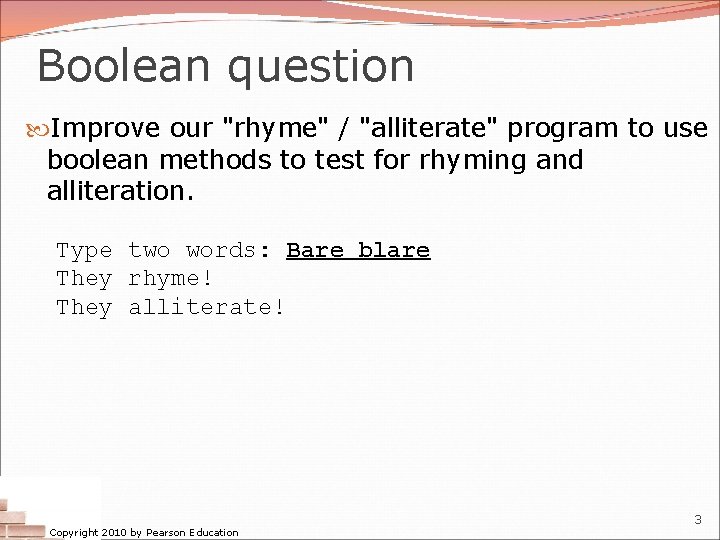 Boolean question

Improve our "rhyme" / "alliterate" program to use boolean methods to test for rhyming and alliteration.

Type two words: Bare blare
They rhyme!
They alliterate!

Copyright 2010 by Pearson Education

3